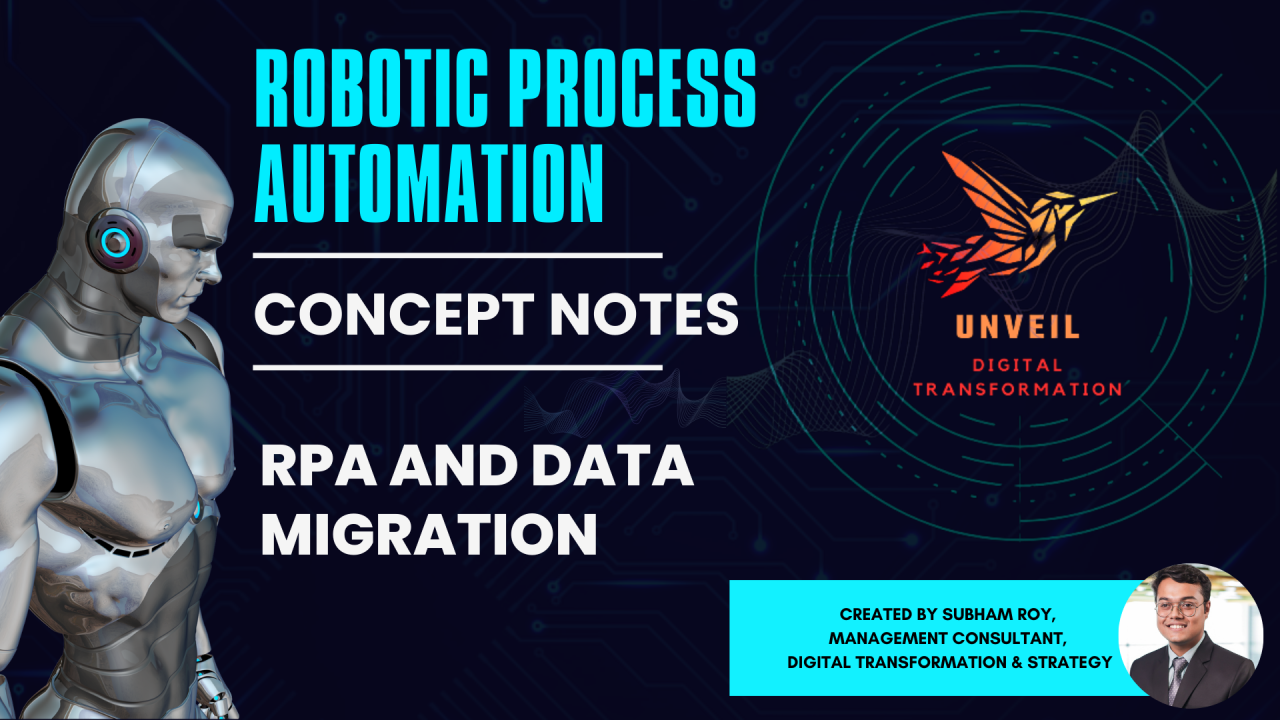 ROBOTIC PROCESS AUTOMATION

CONCEPT NOTES

RPA AND DATA MIGRATION

UNVEIL
DIGITAL TRANSFORMATION

CREATED BY SUBHAM ROY, MANAGEMENT CONSULTANT, DIGITAL TRANSFORMATION & STRATEGY